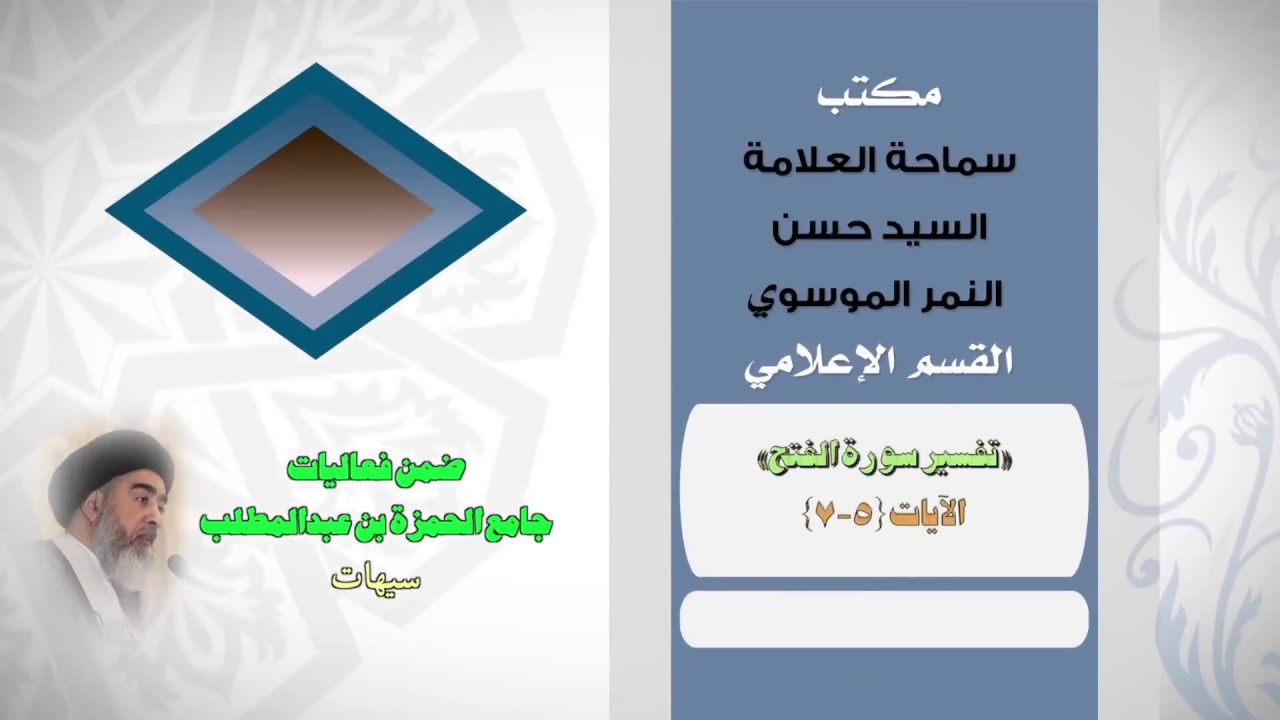 مكتب
سماحة العلامة
السيد حسن
النمر الموسوي
القسم الإعلامي

«تفسير سورة الفتح»
الآيات {٥-٧}

ضمن فعاليات
جامع الحمزة بن عبدالمطلب
سيهات